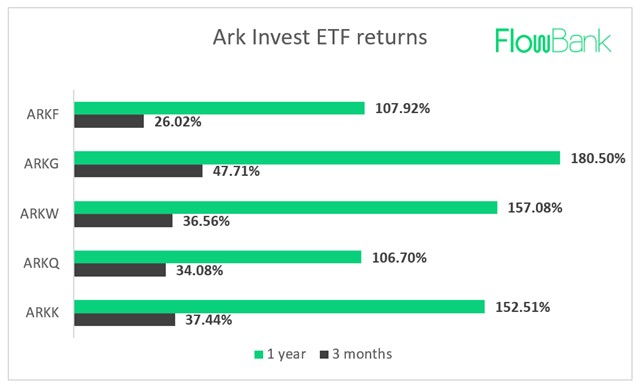 Ark Invest ETF returns

FlowBank

ARKF
107.92%
26.02%

ARKG
180.50%
47.71%

ARKW
157.08%
36.56%

ARKQ
106.70%
34.08%

ARKK
152.51%
37.44%

1 year
3 months